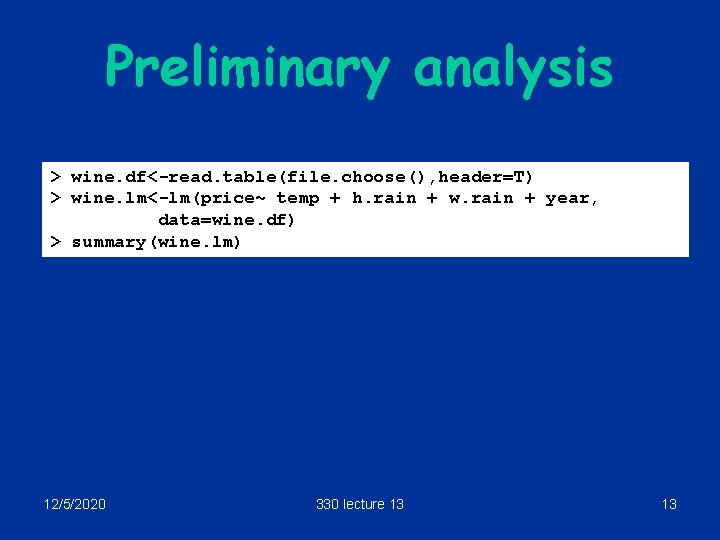 Preliminary analysis

> wine.df<-read.table(file.choose(),header=T)
> wine.lm<-lm(price~ temp + h.rain + w.rain + year,
data=wine.df)
> summary(wine.lm)

12/5/2020

330 lecture 13

13